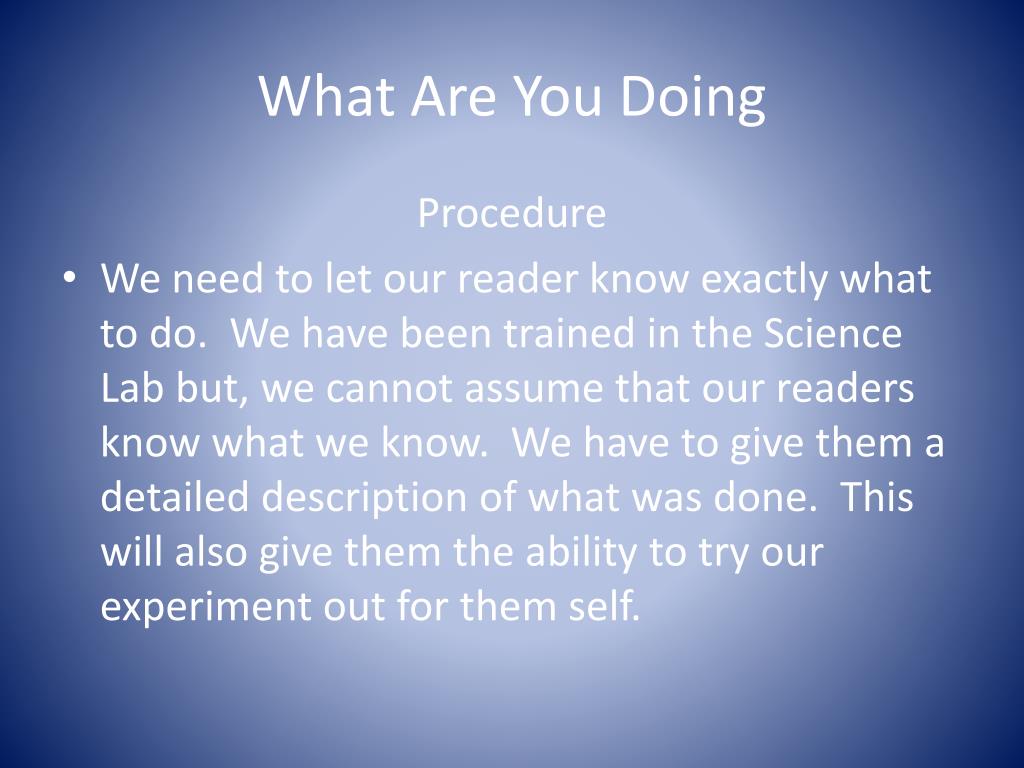 What Are You Doing

Procedure

• We need to let our reader know exactly what to do.  We have been trained in the Science Lab but, we cannot assume that our readers know what we know.  We have to give them a detailed description of what was done.  This will also give them the ability to try our experiment out for them self.